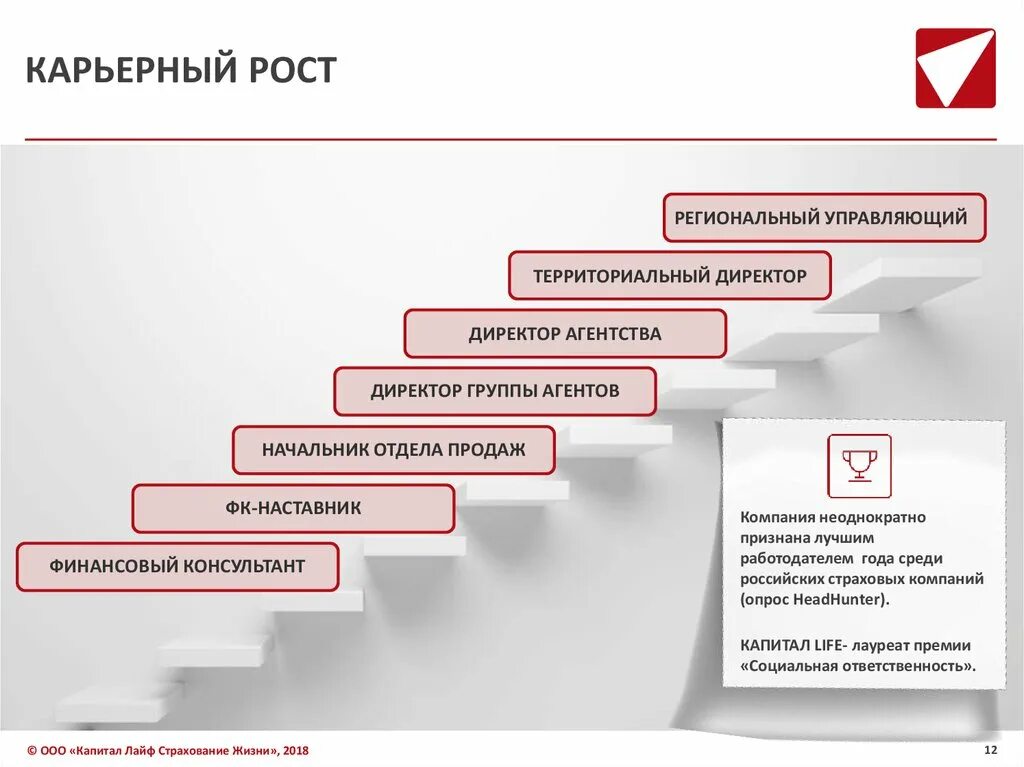 КАРЬЕРНЫЙ РОСТ

РЕГИОНАЛЬНЫЙ УПРАВЛЯЮЩИЙ

ТЕРРИТОРИАЛЬНЫЙ ДИРЕКТОР

ДИРЕКТОР АГЕНТСТВА

ДИРЕКТОР ГРУППЫ АГЕНТОВ

НАЧАЛЬНИК ОТДЕЛА ПРОДАЖ

ФК-НАСТАВНИК

ФИНАНСОВЫЙ КОНСУЛЬТАНТ

Компания неоднократно признана лучшим работодателем года среди российских страховых компаний (опрос HeadHunter).

КАПИТАЛ LIFE- лауреат премии «Социальная ответственность».

© ООО «Капитал Лайф Страхование Жизни», 2018

12